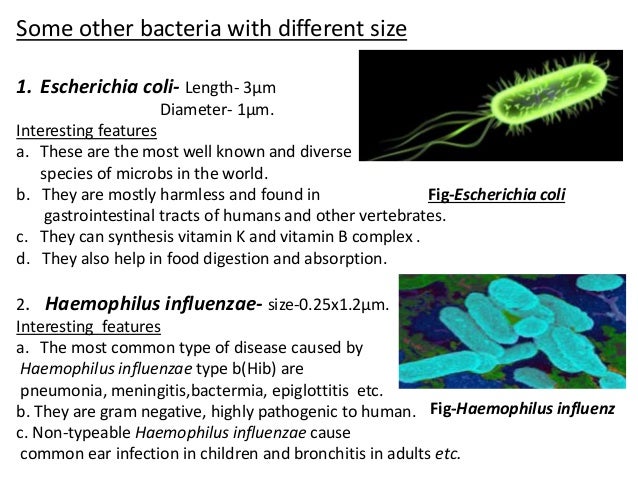 Some other bacteria with different size

1. Escherichia coli- Length- 3µm
Diameter- 1µm.

Interesting features
a. These are the most well known and diverse species of microbs in the world.
b. They are mostly harmless and found in gastrointestinal tracts of humans and other vertebrates.
c. They can synthesis vitamin K and vitamin B complex .
d. They also help in food digestion and absorption.

Fig-Escherichia coli

2. Haemophilus influenzae- size-0.25x1.2µm.
Interesting features
a. The most common type of disease caused by Haemophilus influenzae type b(Hib) are pneumonia, meningitis,bactermia, epiglottitis etc.
b. They are gram negative, highly pathogenic to human.
c. Non-typeable Haemophilus influenzae cause common ear infection in children and bronchitis in adults etc.

Fig-Haemophilus influenz